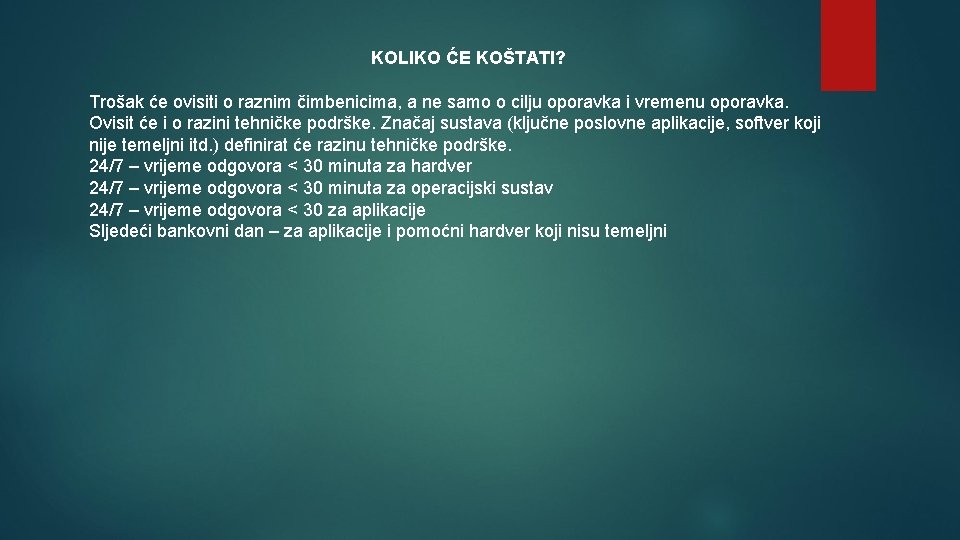 KOLIKO ĆE KOŠTATI?

Trošak će ovisiti o raznim čimbenicima, a ne samo o cilju oporavka i vremenu oporavka. Ovisit će i o razini tehničke podrške. Značaj sustava (ključne poslovne aplikacije, softver koji nije temeljni itd.) definirat će razinu tehničke podrške.
24/7 – vrijeme odgovora < 30 minuta za hardver
24/7 – vrijeme odgovora < 30 minuta za operacijski sustav
24/7 – vrijeme odgovora < 30 za aplikacije
Sljedeći bankovni dan – za aplikacije i pomoćni hardver koji nisu temeljni